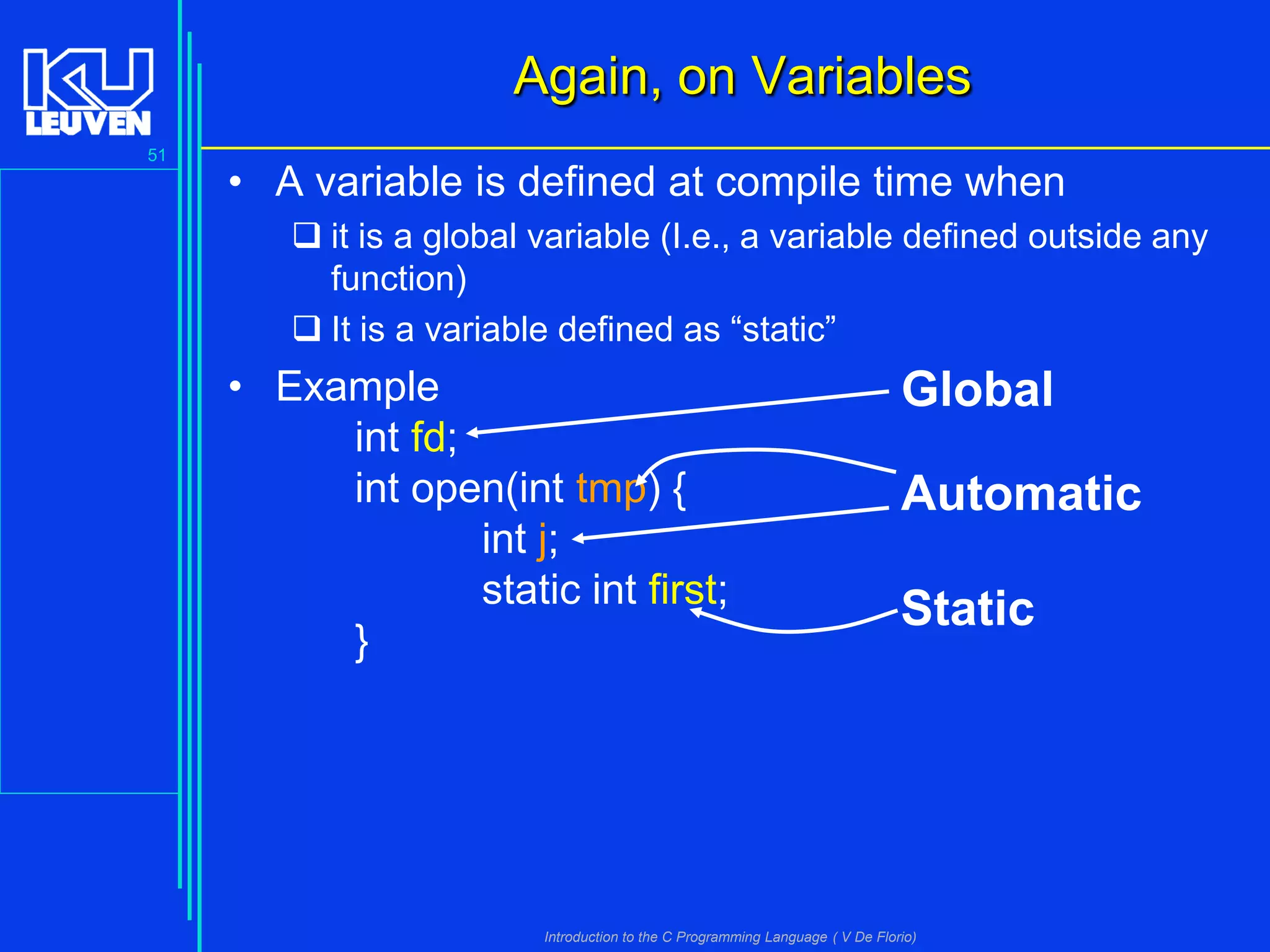 KU LEUVEN

51

Again, on Variables

• A variable is defined at compile time when

❑ it is a global variable (I.e., a variable defined outside any function)

❑ It is a variable defined as “static”

• Example

int fd;
int open(int tmp) {
int j;
static int first;
}

Global

Automatic

Static

Introduction to the C Programming Language ( V De Florio)